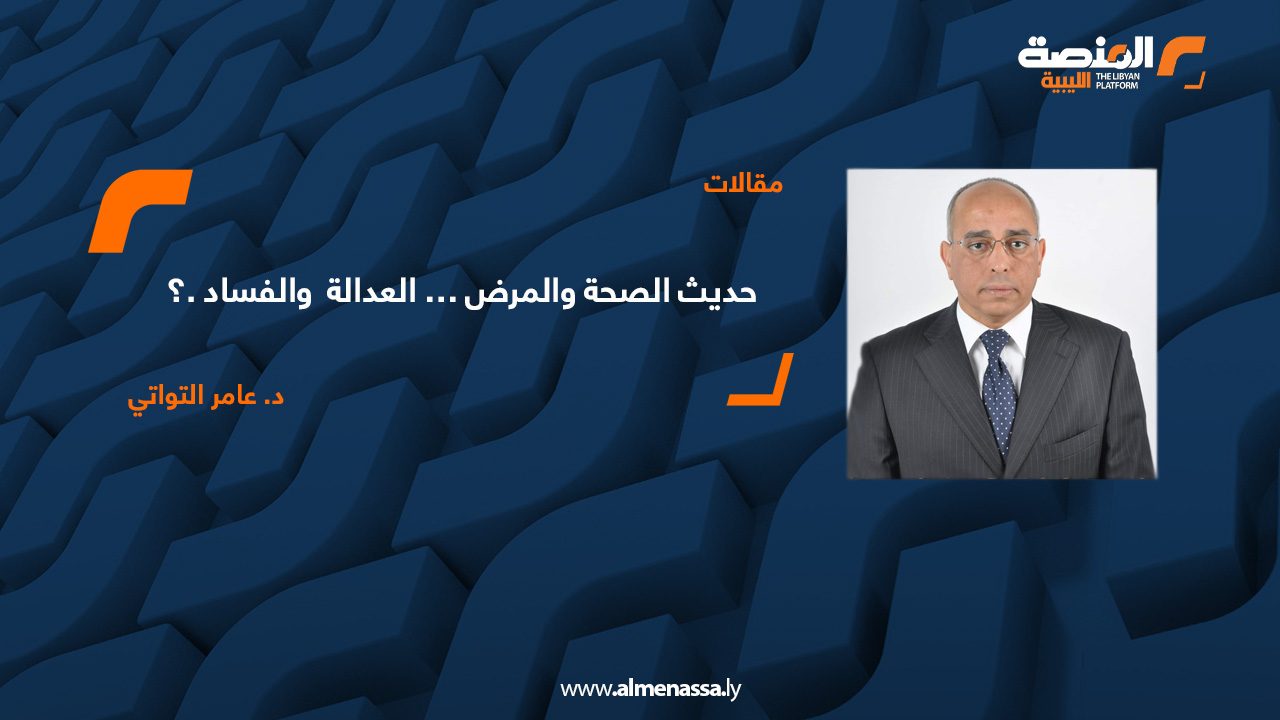 المنصة الليبية
THE LIBYAN PLATFORM

مقالات

حديث الصحة والمرض ... العدالة والفساد .؟

د. عامر التواتي

www.almenassa.ly